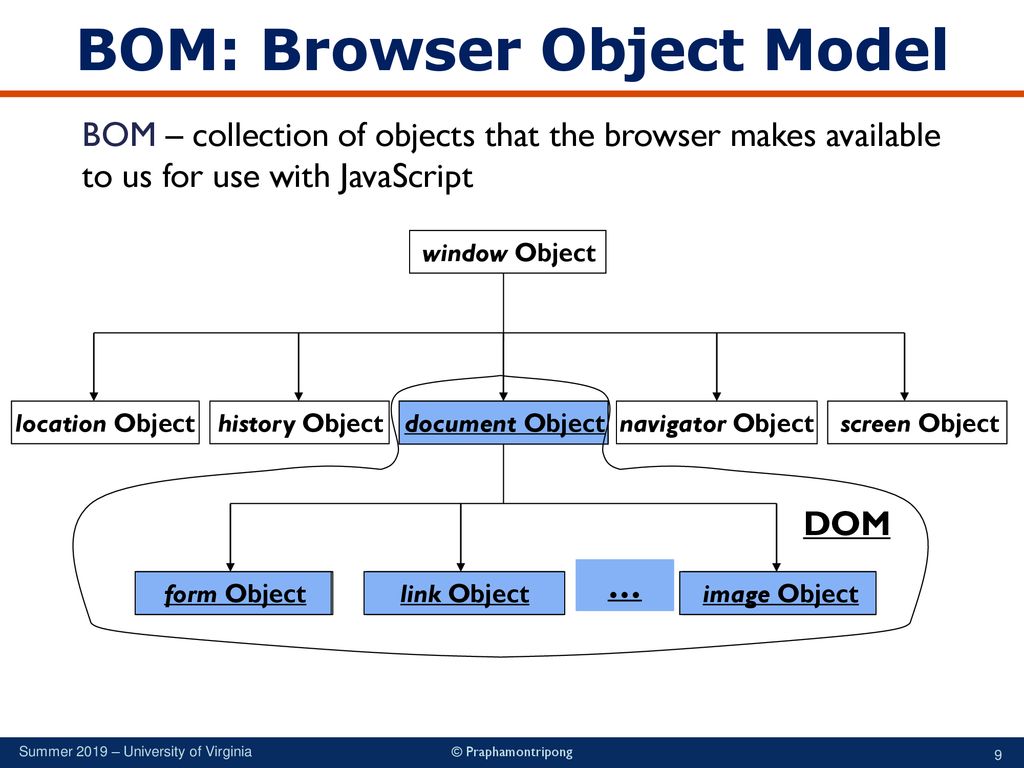 BOM: Browser Object Model

BOM – collection of objects that the browser makes available to us for use with JavaScript

window Object

location Object

history Object

document Object

navigator Object

screen Object

DOM

form Object

link Object

…

image Object

Summer 2019 – University of Virginia

© Praphamontripong

9